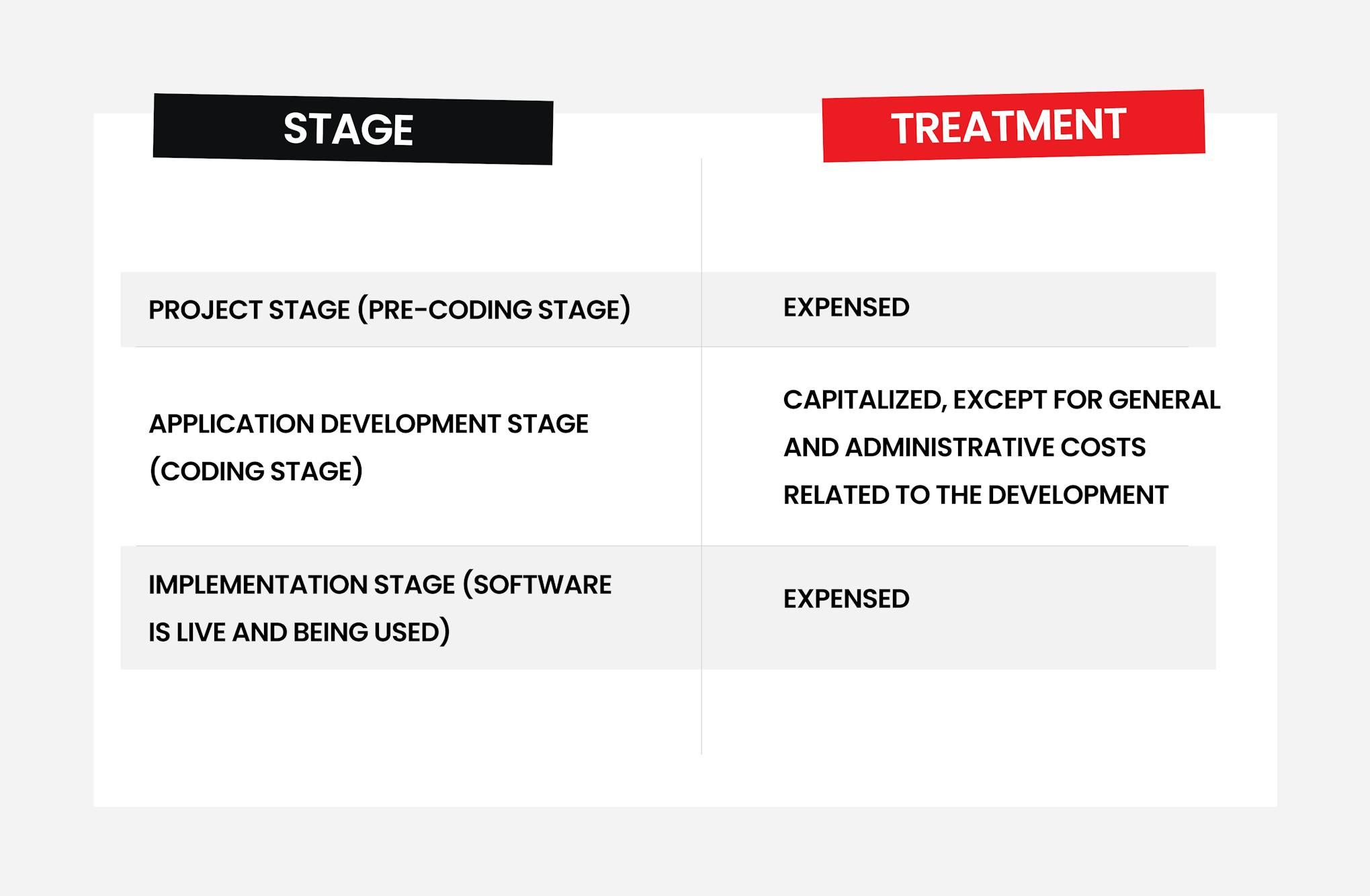 | STAGE | TREATMENT |
|---|---|
| PROJECT STAGE (PRE-CODING STAGE) | EXPENSED |
| APPLICATION DEVELOPMENT STAGE (CODING STAGE) | CAPITALIZED, EXCEPT FOR GENERAL AND ADMINISTRATIVE COSTS RELATED TO THE DEVELOPMENT |
| IMPLEMENTATION STAGE (SOFTWARE IS LIVE AND BEING USED) | EXPENSED |